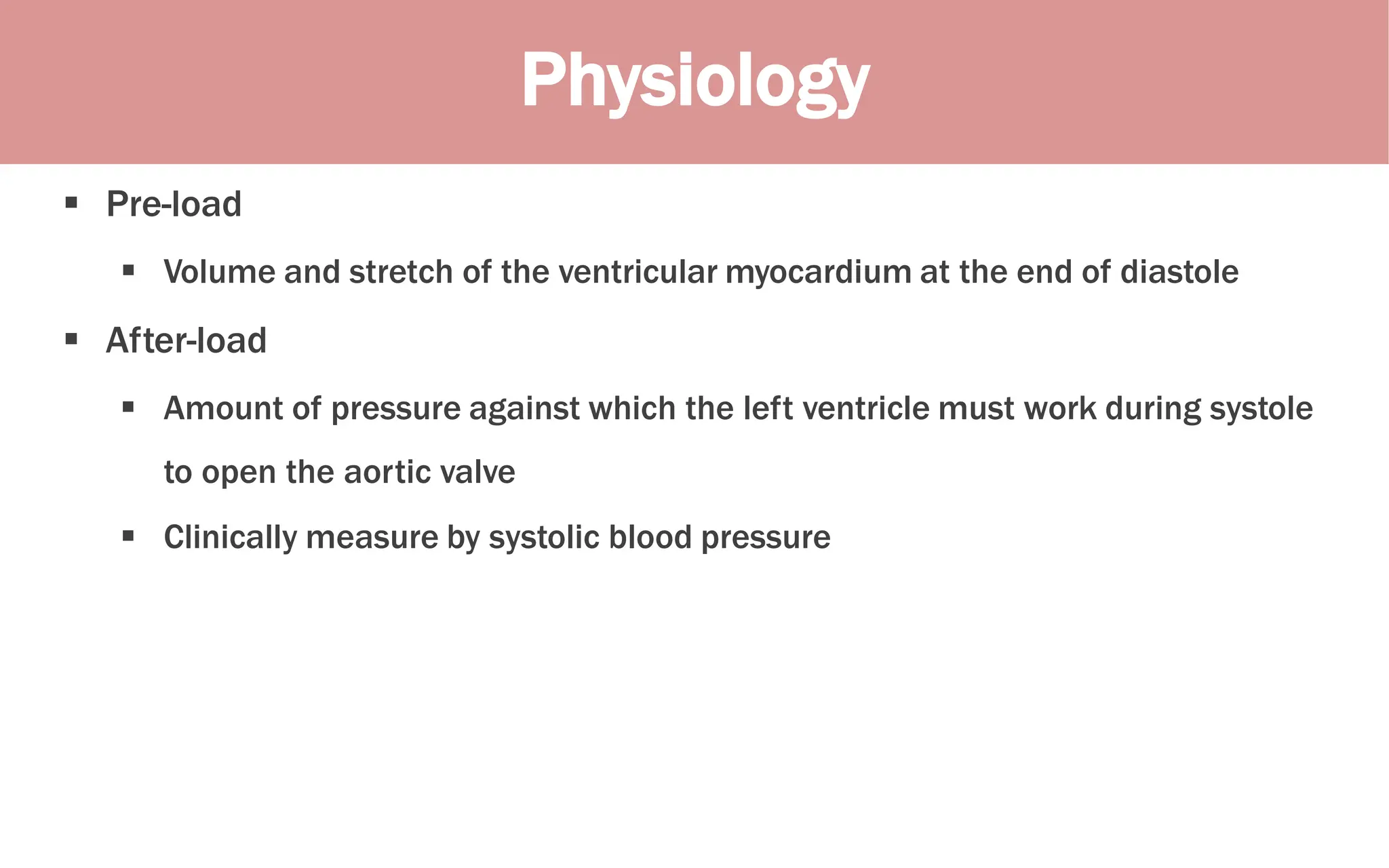 Physiology

▪ Pre-load

▪ Volume and stretch of the ventricular myocardium at the end of diastole

▪ After-load

▪ Amount of pressure against which the left ventricle must work during systole to open the aortic valve

▪ Clinically measure by systolic blood pressure